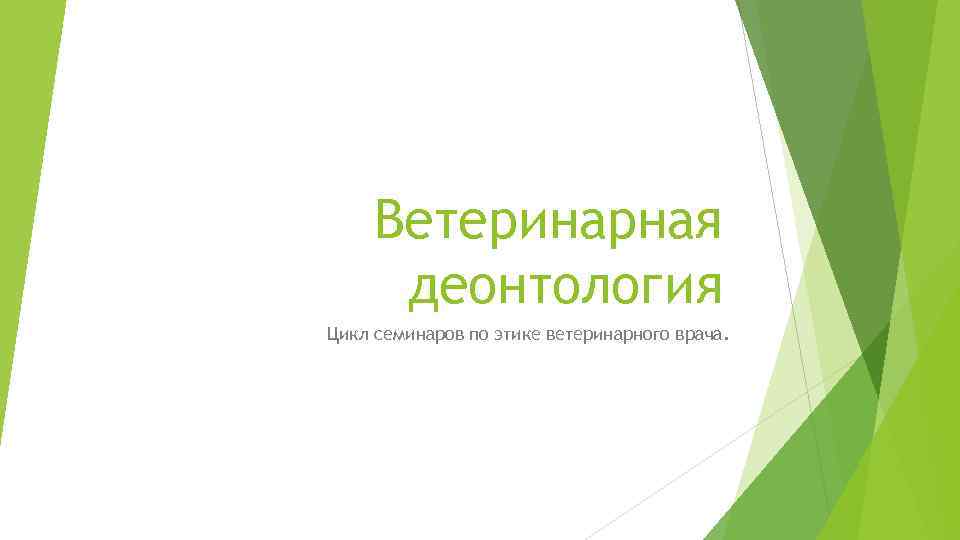 Ветеринарная деонтология

Цикл семинаров по этике ветеринарного врача.